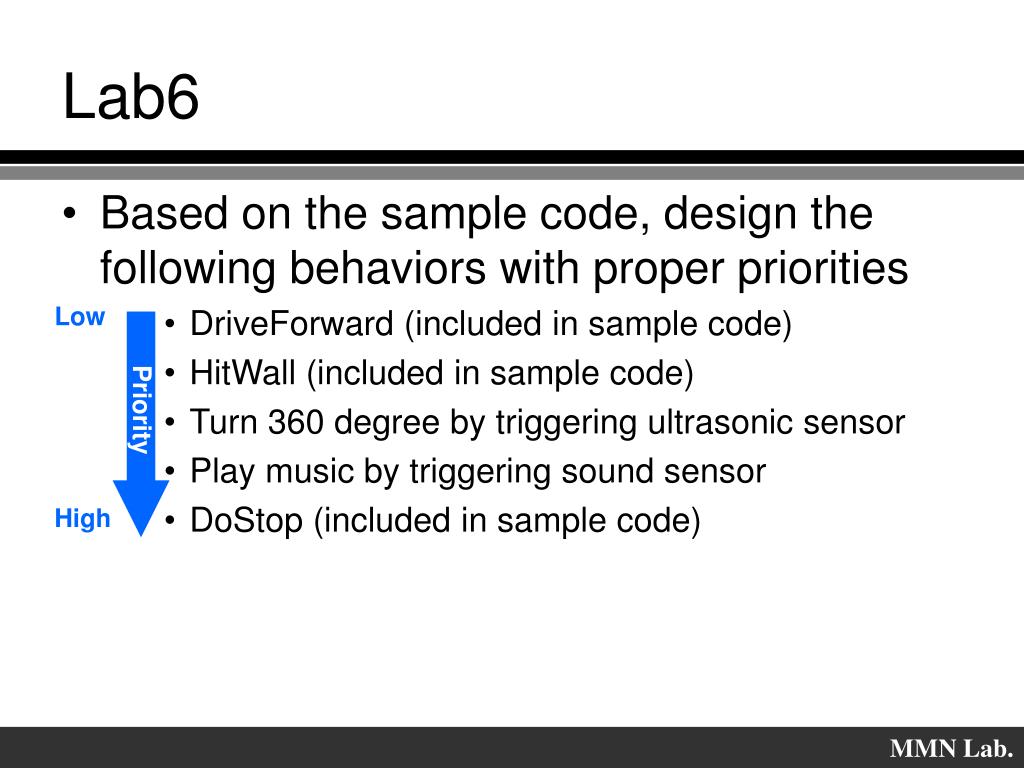 Lab6

• Based on the sample code, design the following behaviors with proper priorities

Low

Priority

High

• DriveForward (included in sample code)
• HitWall (included in sample code)
• Turn 360 degree by triggering ultrasonic sensor
• Play music by triggering sound sensor
• DoStop (included in sample code)

MMN Lab.